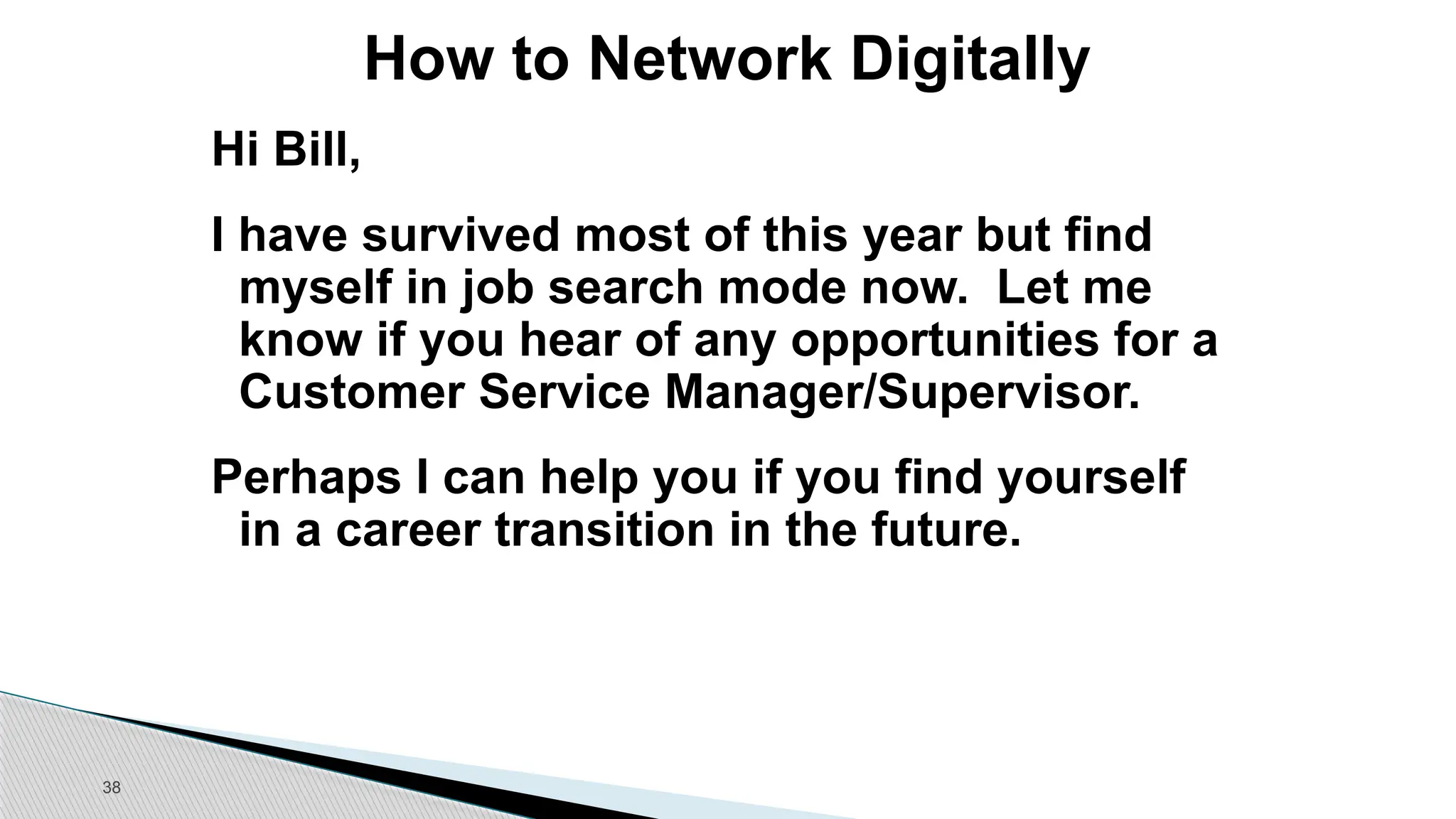 How to Network Digitally

Hi Bill,

I have survived most of this year but find myself in job search mode now. Let me know if you hear of any opportunities for a Customer Service Manager/Supervisor.

Perhaps I can help you if you find yourself in a career transition in the future.

38